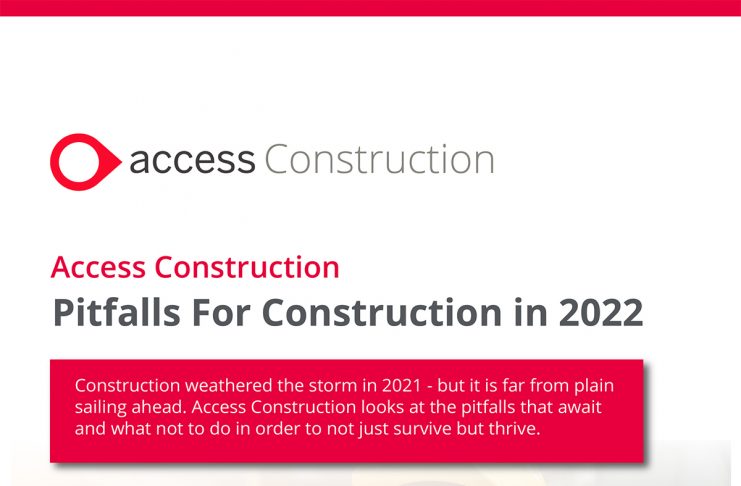 access Construction

Access Construction

Pitfalls For Construction in 2022

Construction weathered the storm in 2021 - but it is far from plain sailing ahead. Access Construction looks at the pitfalls that await and what not to do in order to not just survive but thrive.